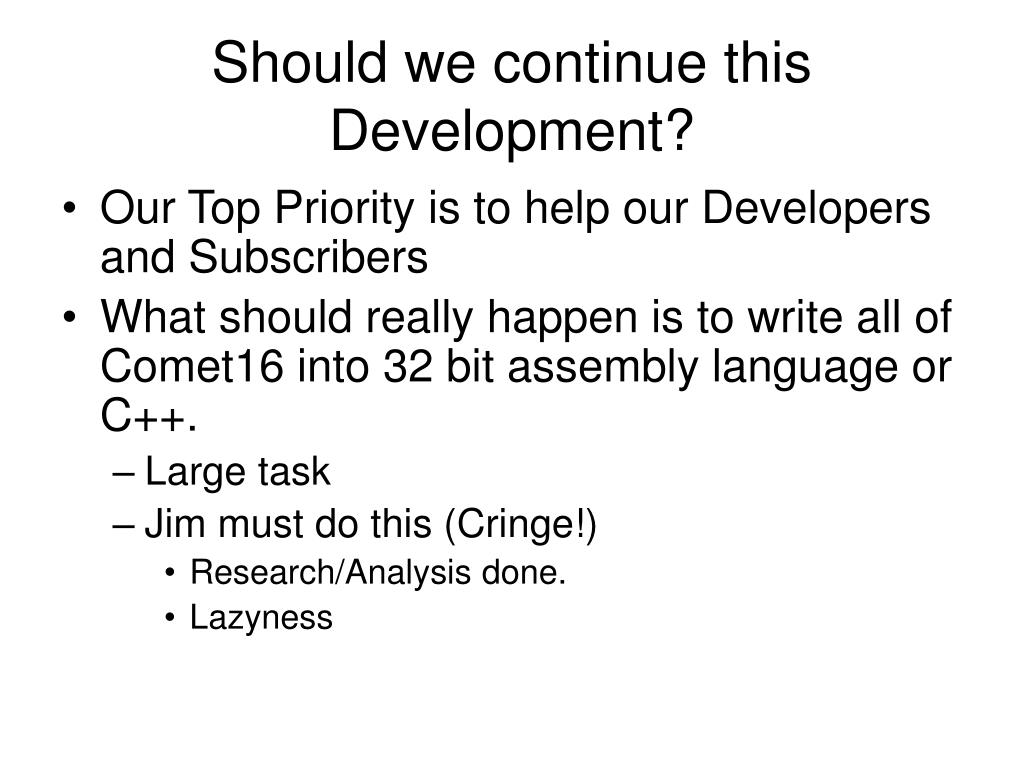 Should we continue this Development?

• Our Top Priority is to help our Developers and Subscribers
• What should really happen is to write all of Comet16 into 32 bit assembly language or C++.
  – Large task
  – Jim must do this (Cringe!)
    • Research/Analysis done.
    • Lazyness